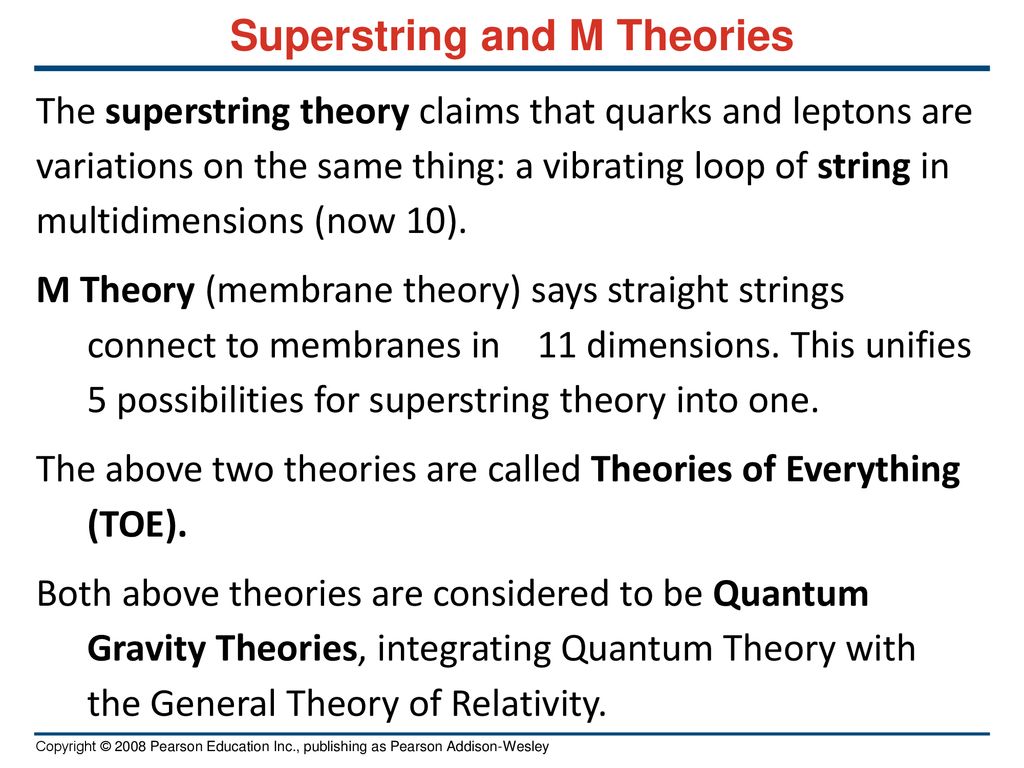 Superstring and M Theories

The superstring theory claims that quarks and leptons are variations on the same thing: a vibrating loop of string in multidimensions (now 10).

M Theory (membrane theory) says straight strings connect to membranes in 11 dimensions. This unifies 5 possibilities for superstring theory into one.

The above two theories are called Theories of Everything (TOE).

Both above theories are considered to be Quantum Gravity Theories, integrating Quantum Theory with the General Theory of Relativity.

Copyright © 2008 Pearson Education Inc., publishing as Pearson Addison-Wesley